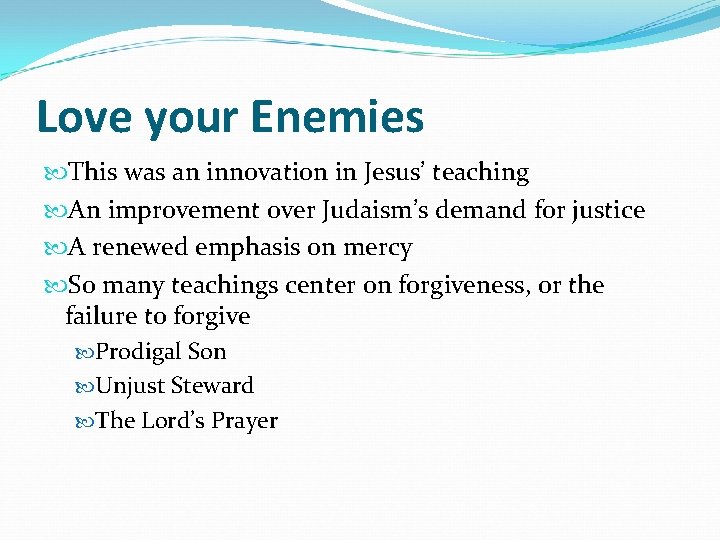 Love your Enemies

This was an innovation in Jesus' teaching

An improvement over Judaism's demand for justice

A renewed emphasis on mercy

So many teachings center on forgiveness, or the failure to forgive

Prodigal Son

Unjust Steward

The Lord's Prayer